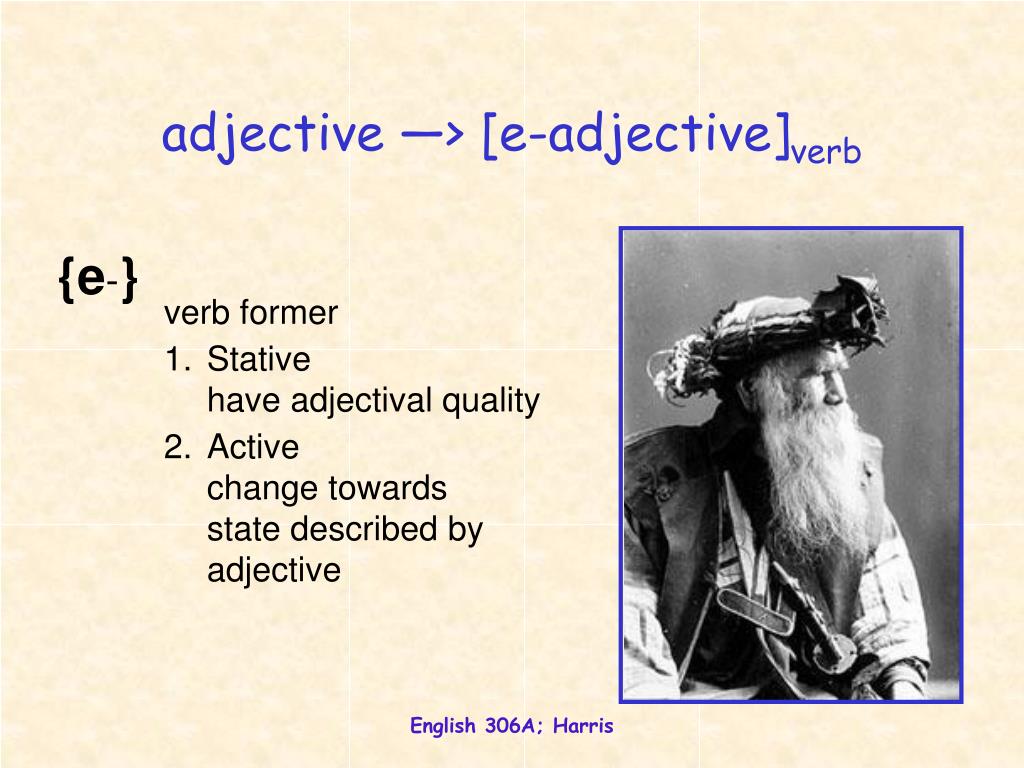 adjective —> [e-adjective]$_{verb}$

{e-}

verb former

1. Stative
have adjectival quality

2. Active
change towards state described by adjective

English 306A; Harris